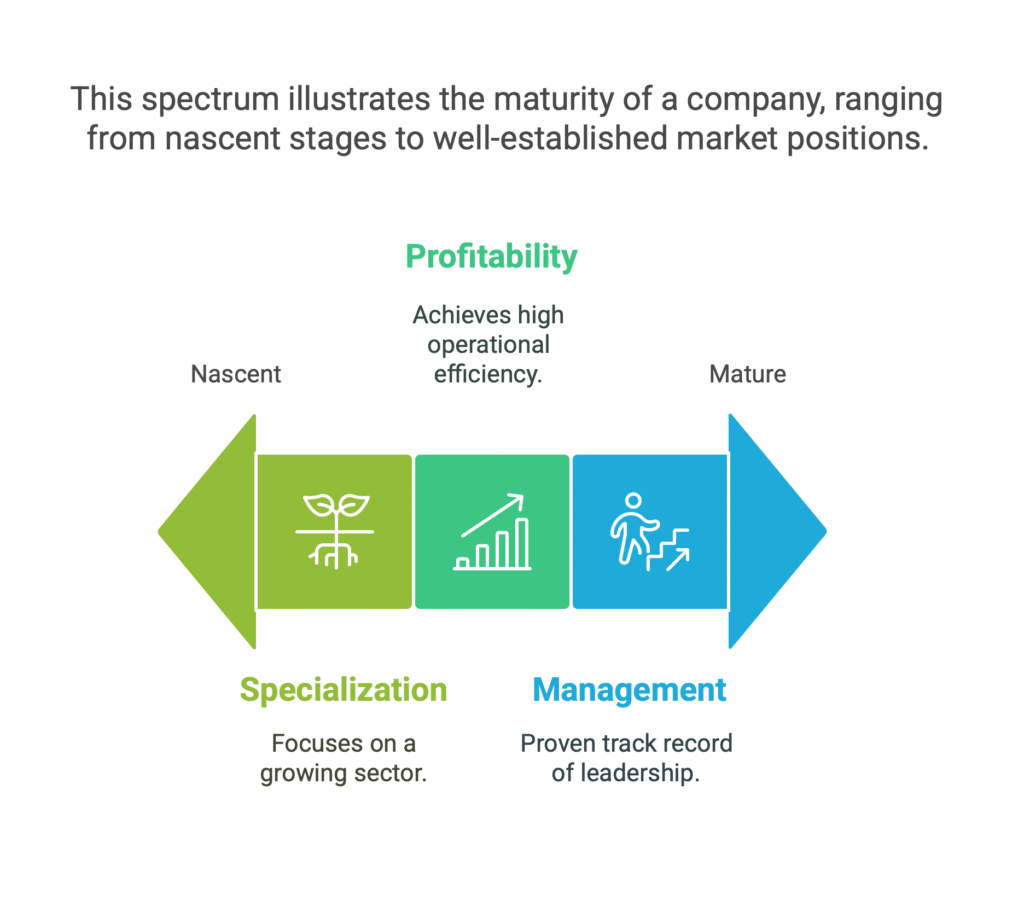 This spectrum illustrates the maturity of a company, ranging from nascent stages to well-established market positions.

Profitability

Achieves high operational efficiency.

Nascent

Mature

Specialization

Focuses on a growing sector.

Management

Proven track record of leadership.